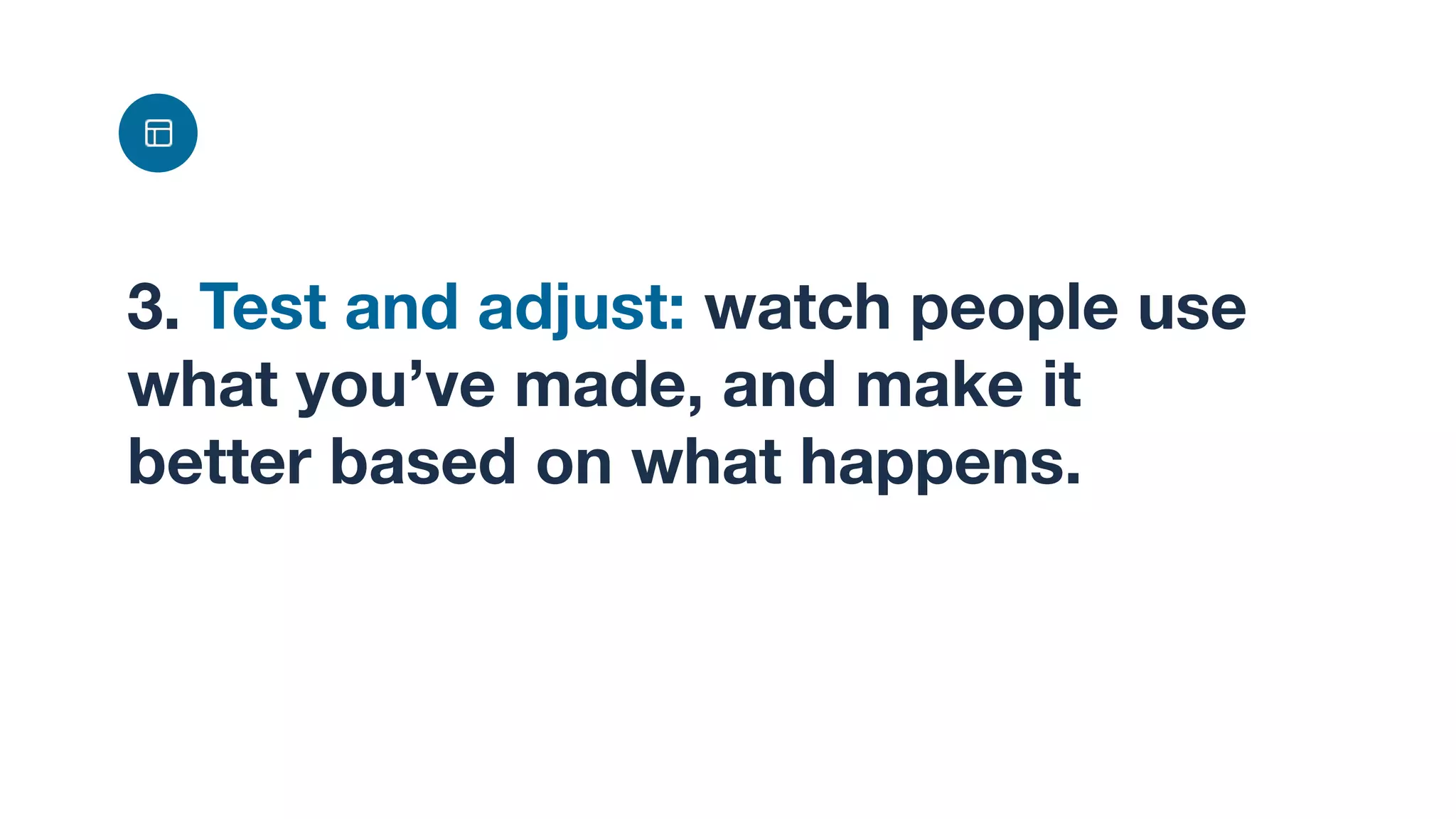 3. Test and adjust: watch people use what you’ve made, and make it better based on what happens.